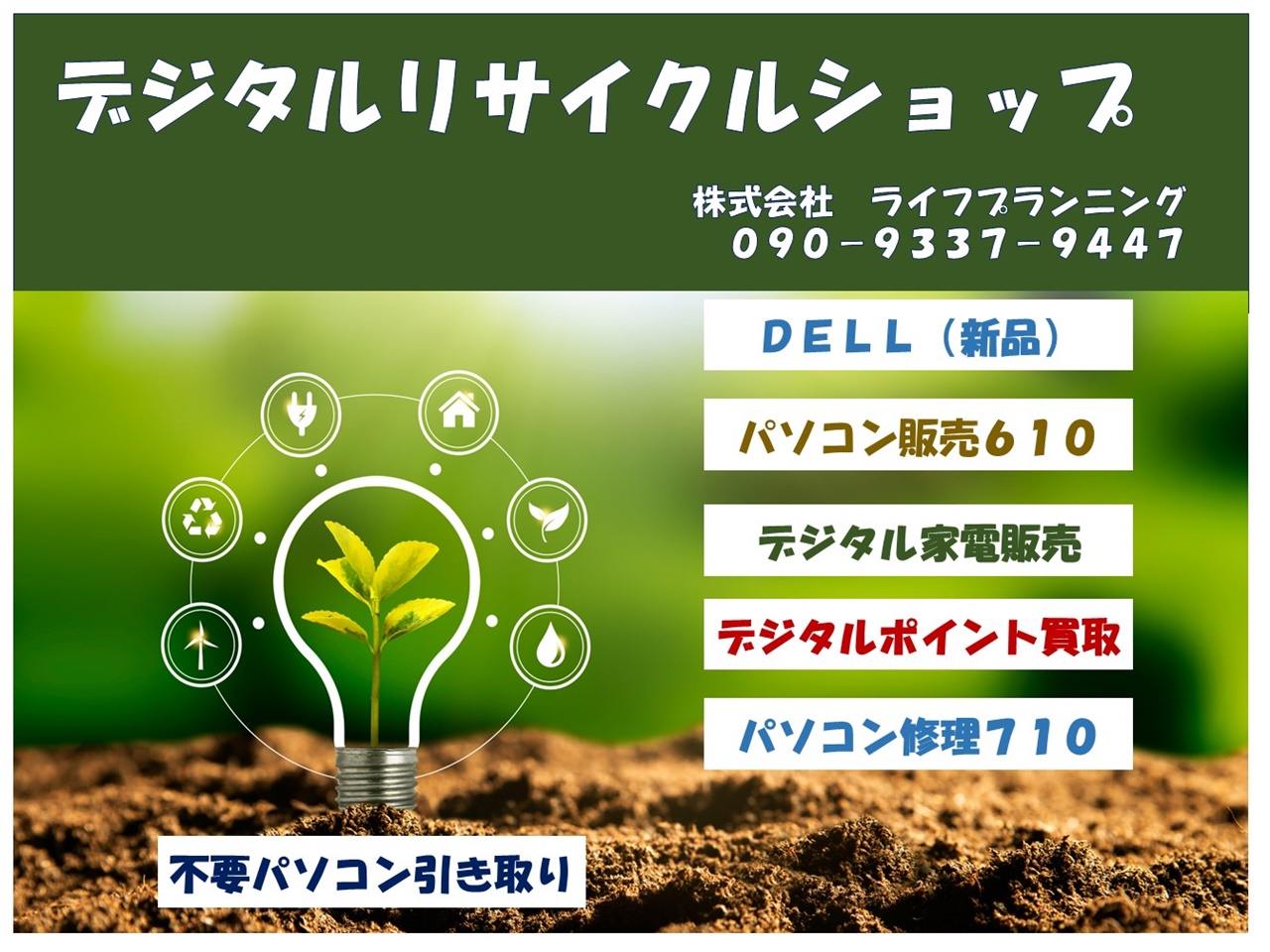 デジタルリサイクルショップ

株式会社　ライフプランニング
090－9337－9447

DELL（新品）

パソコン販売610

デジタル家電販売

デジタルポイント買取

パソコン修理710

不要パソコン引き取り